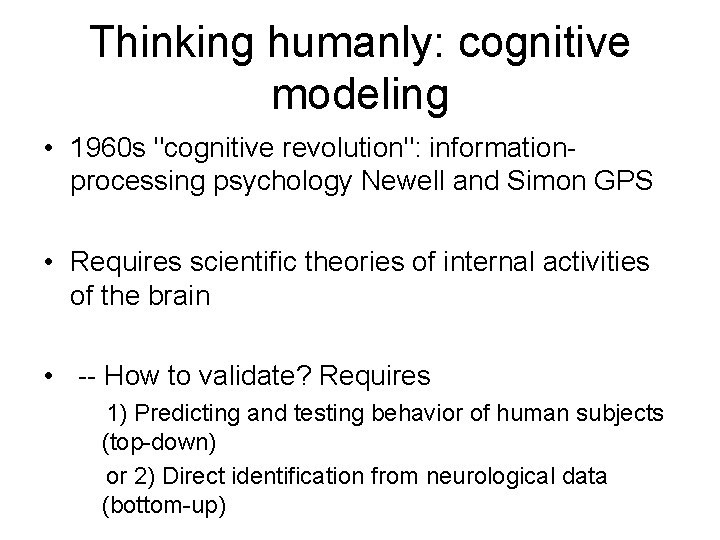 Thinking humanly: cognitive modeling

• 1960s "cognitive revolution": information-processing psychology Newell and Simon GPS

• Requires scientific theories of internal activities of the brain

• -- How to validate? Requires

1) Predicting and testing behavior of human subjects (top-down)

or 2) Direct identification from neurological data (bottom-up)